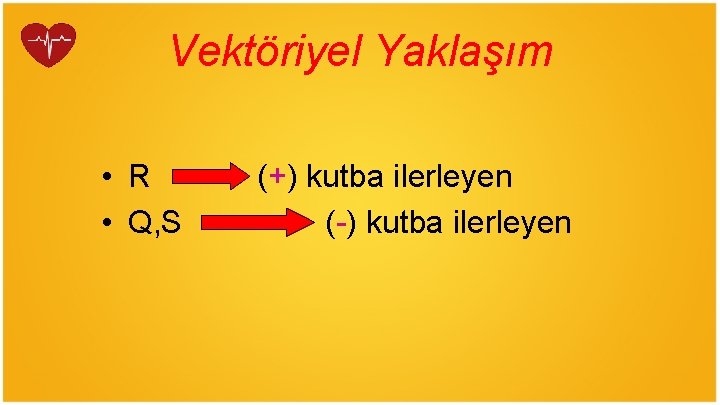 Vektöriyel Yaklaşım

• R (+) kutba ilerleyen
• Q,S (-) kutba ilerleyen